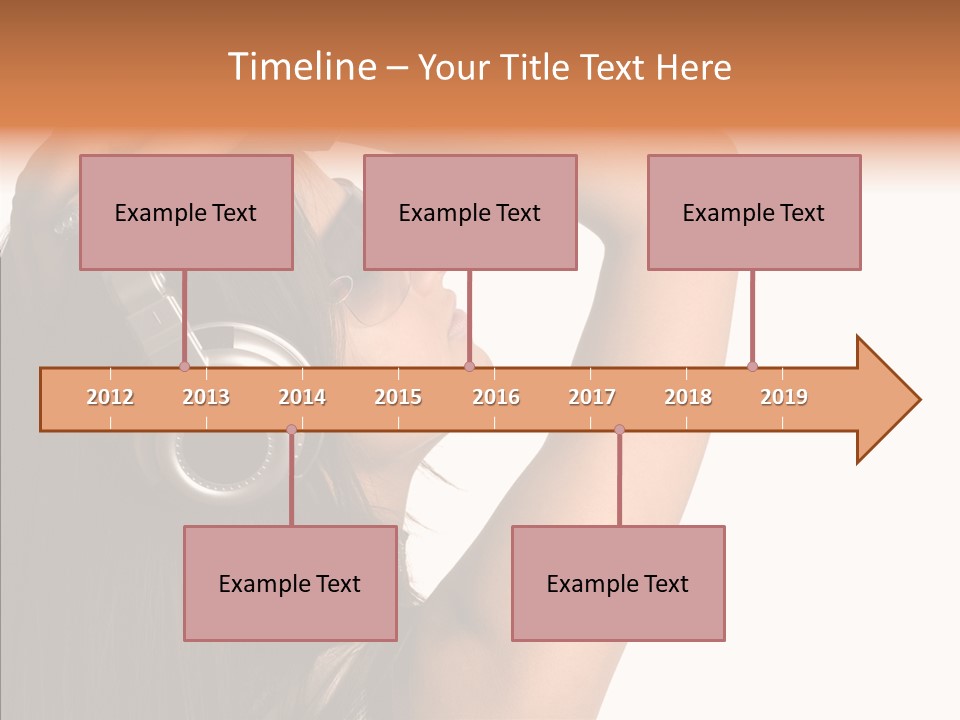 Timeline – Your Title Text Here

Example Text

Example Text

Example Text

2012 2013 2014 2015 2016 2017 2018 2019

Example Text

Example Text